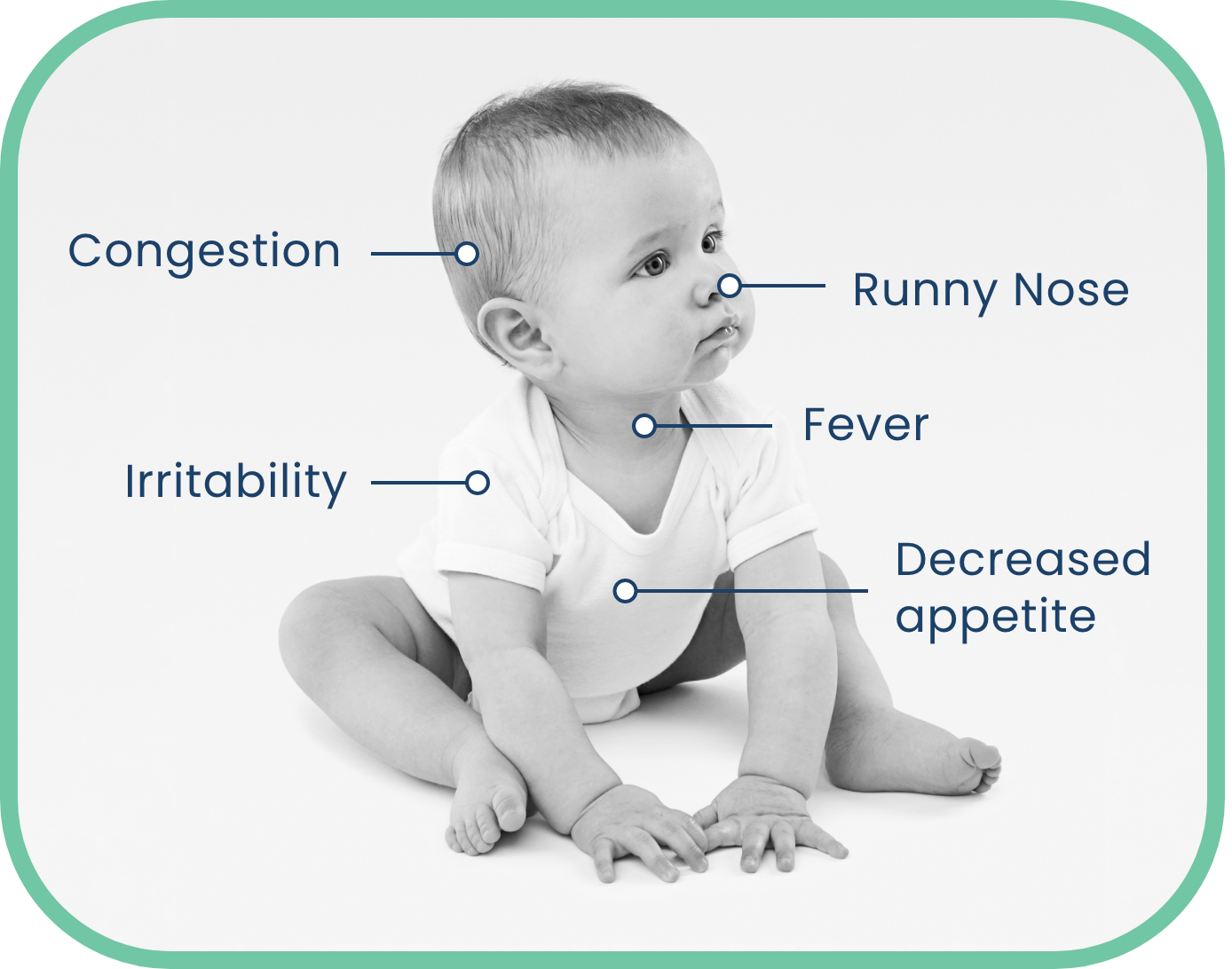 Congestion

Runny Nose

Fever

Irritability

Decreased appetite